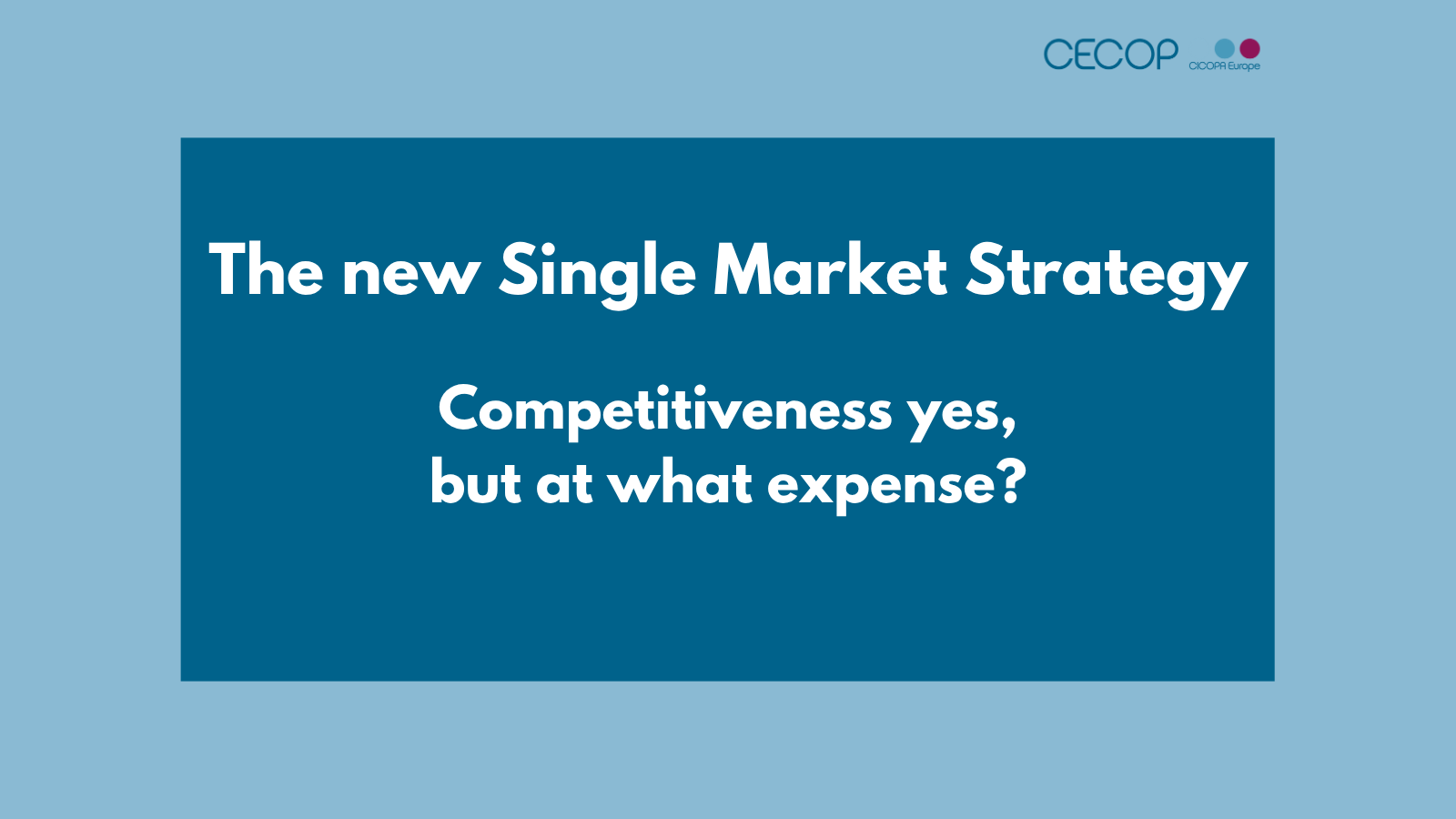 CECOP CICOPA Europe

The new Single Market Strategy

Competitiveness yes, but at what expense?